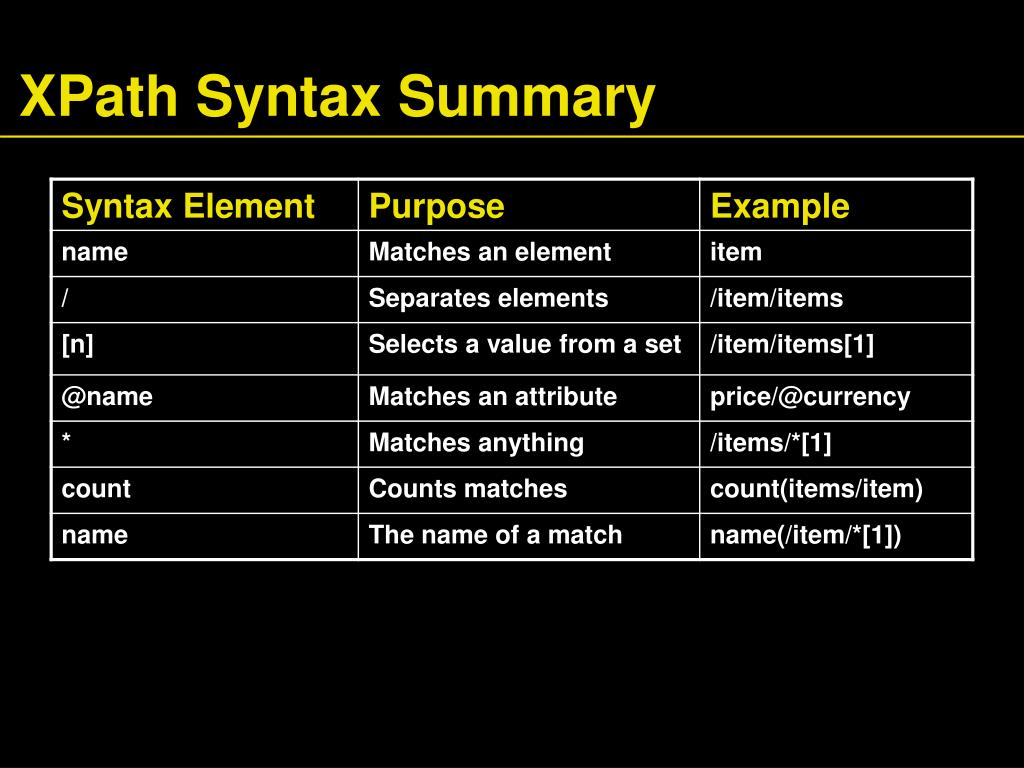 XPath Syntax Summary

| Syntax Element | Purpose | Example |
|---|---|---|
| name | Matches an element | item |
| / | Separates elements | /item/items |
| [n] | Selects a value from a set | /item/items[1] |
| @name | Matches an attribute | price/@currency |
| * | Matches anything | /items/*[1] |
| count | Counts matches | count(items/item) |
| name | The name of a match | name(/item/*[1]) |